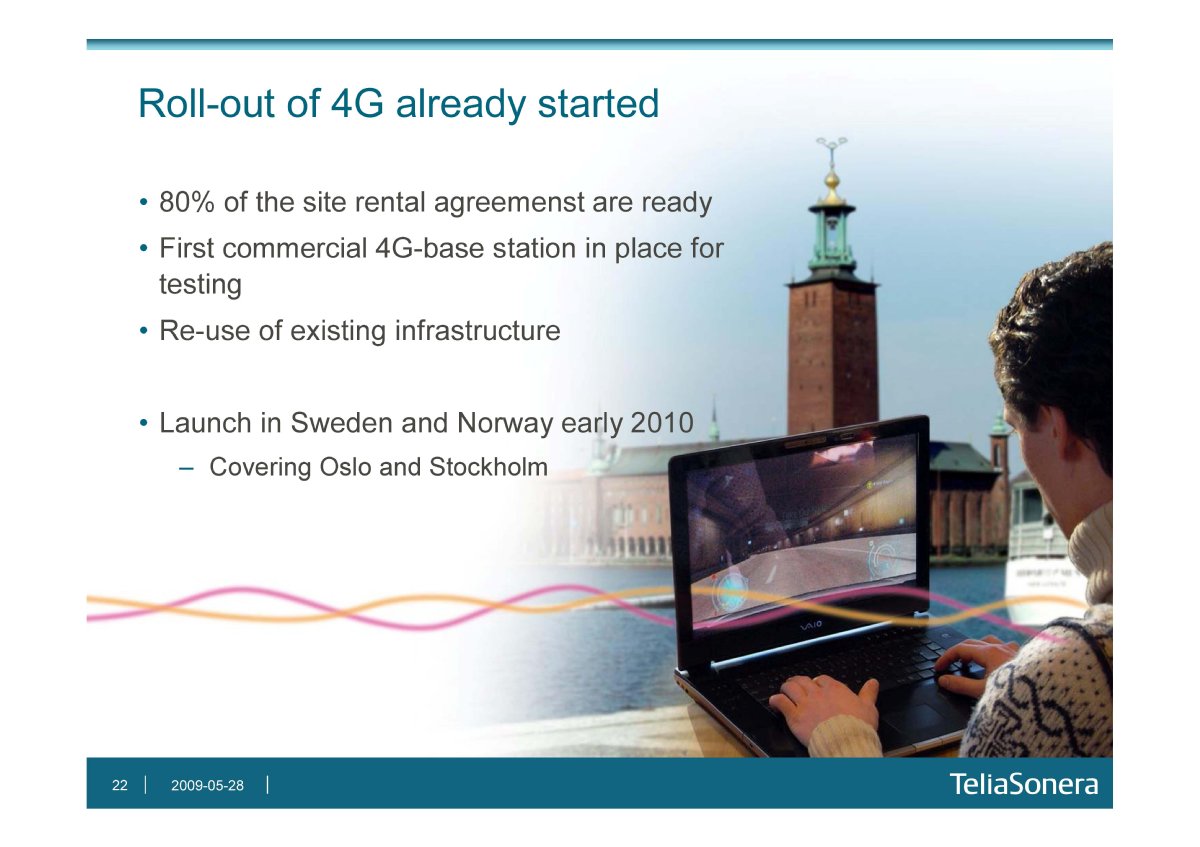 Roll-out of 4G already started

• 80% of the site rental agreemenst are ready
• First commercial 4G-base station in place for testing
• Re-use of existing infrastructure

• Launch in Sweden and Norway early 2010
– Covering Oslo and Stockholm

VAIO

22 | 2009-05-28 |

TeliaSonera